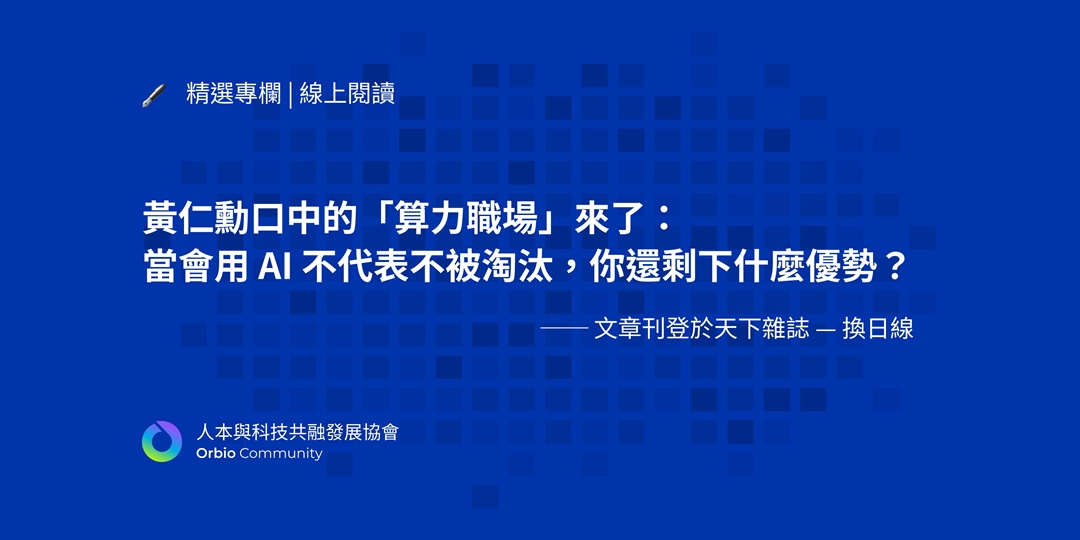 精選專欄 | 線上閱讀

黃仁勳口中的「算力職場」來了：
當會用 AI 不代表不被淘汰，你還剩下什麼優勢？

—— 文章刊登於天下雜誌 — 換日線

人本與科技共融發展協會
Orbio Community